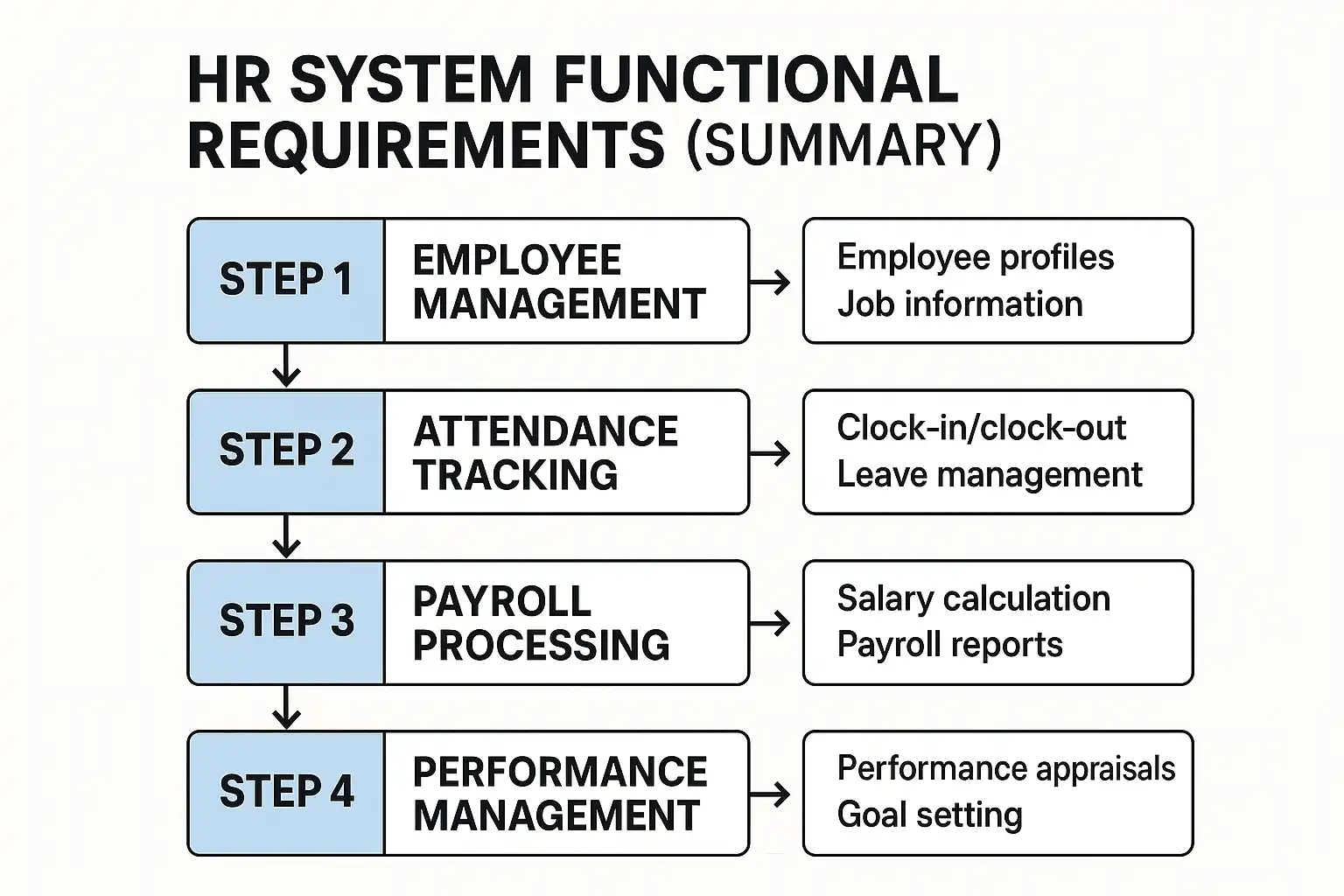 HR SYSTEM FUNCTIONAL REQUIREMENTS (SUMMARY)

STEP 1
EMPLOYEE MANAGEMENT
Employee profiles
Job information

STEP 2
ATTENDANCE TRACKING
Clock-in/clock-out
Leave management

STEP 3
PAYROLL PROCESSING
Salary calculation
Payroll reports

STEP 4
PERFORMANCE MANAGEMENT
Performance appraisals
Goal setting